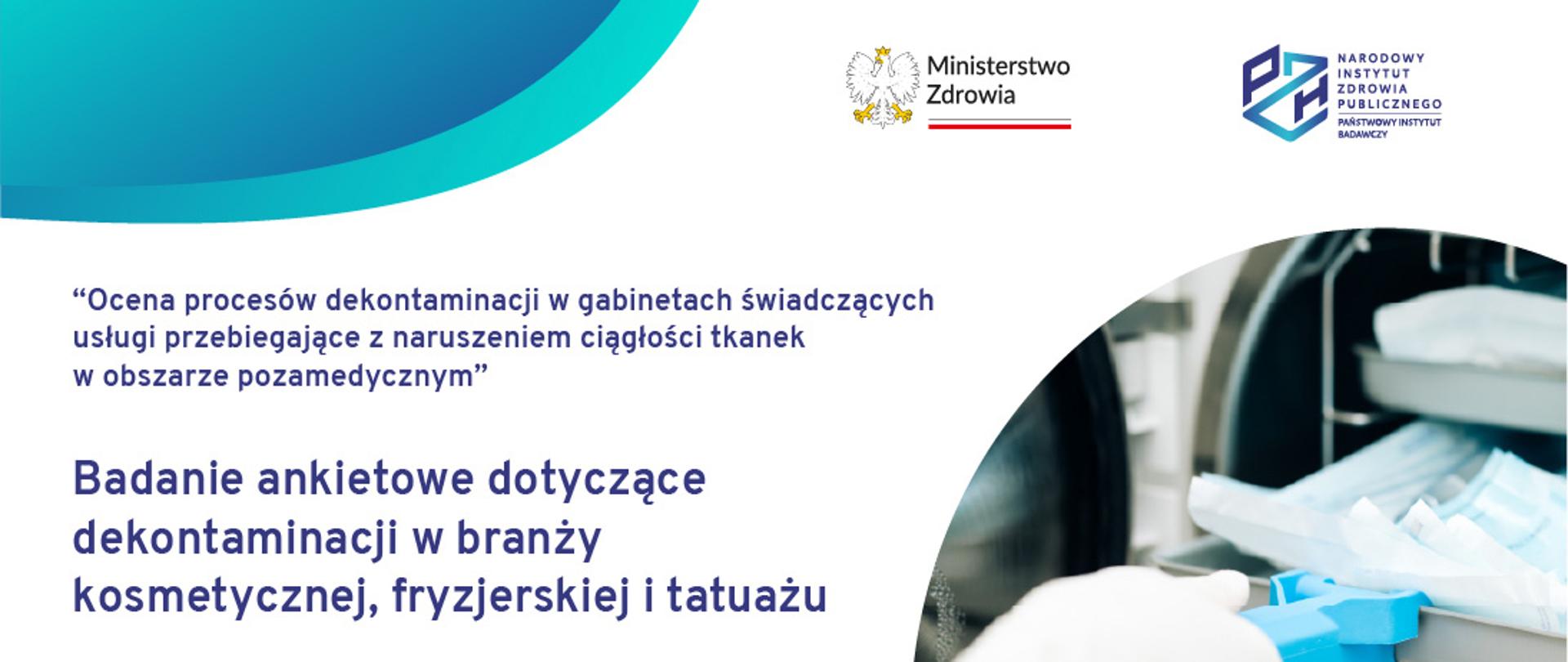 Ministerstwo Zdrowia

PZH NARODOWY INSTYTUT ZDROWIA PUBLICZNEGO PAŃSTWOWY INSTYTUT BADAWCZY

“Ocena procesów dekontaminacji w gabinetach świadczących usługi przebiegające z naruszeniem ciągłości tkanek w obszarze pozamedycznym”

Badanie ankietowe dotyczące dekontaminacji w branży kosmetycznej, fryzjerskiej i tatuażu